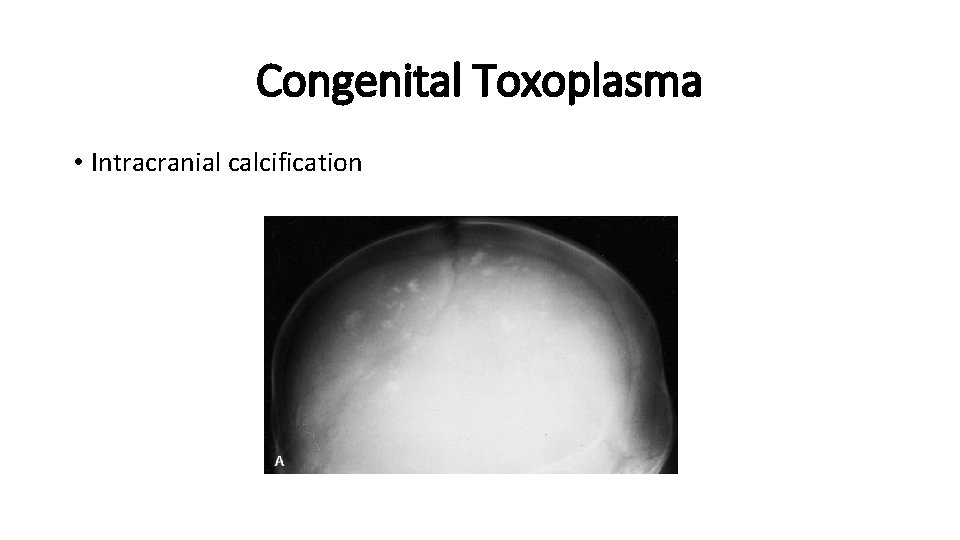 Congenital Toxoplasma

• Intracranial calcification

A